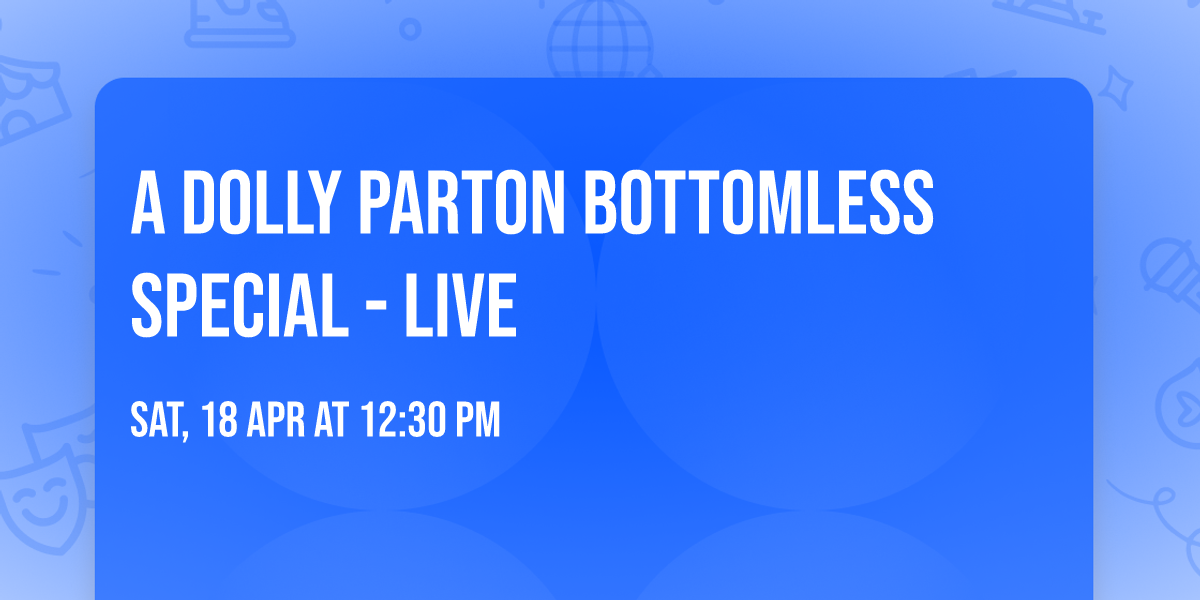 A DOLLY PARTON BOTTOMLESS SPECIAL - LIVE

SAT, 18 APR AT 12:30 PM